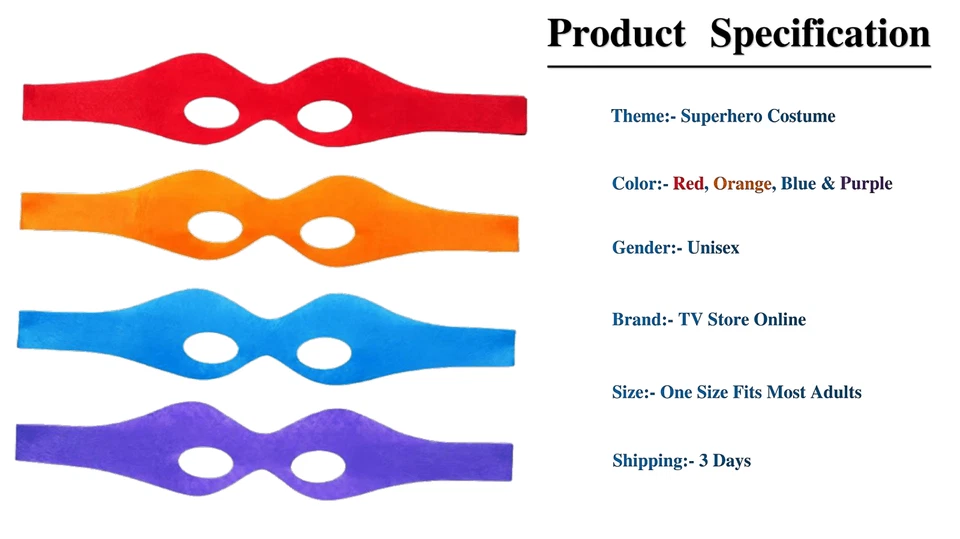 Product Specification

Theme:- Superhero Costume

Color:- Red, Orange, Blue & Purple

Gender:- Unisex

Brand:- TV Store Online

Size:- One Size Fits Most Adults

Shipping:- 3 Days